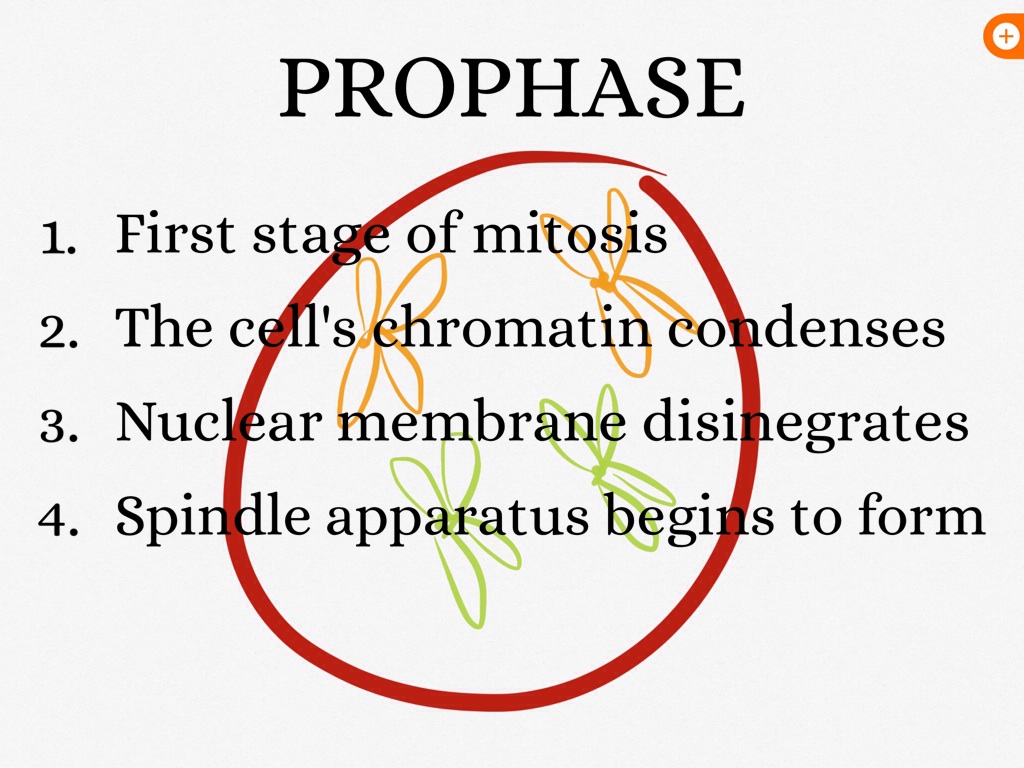 PROPHASE

1. First stage of mitosis
2. The cell's chromatin condenses
3. Nuclear membrane disinegrates
4. Spindle apparatus begins to form